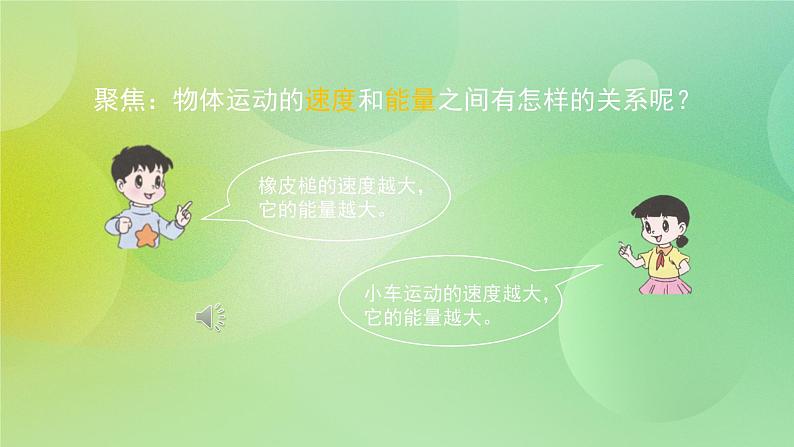 聚焦：物体运动的速度和能量之间有怎样的关系呢？

橡皮槌的速度越大，它的能量越大。

小车运动的速度越大，它的能量越大。